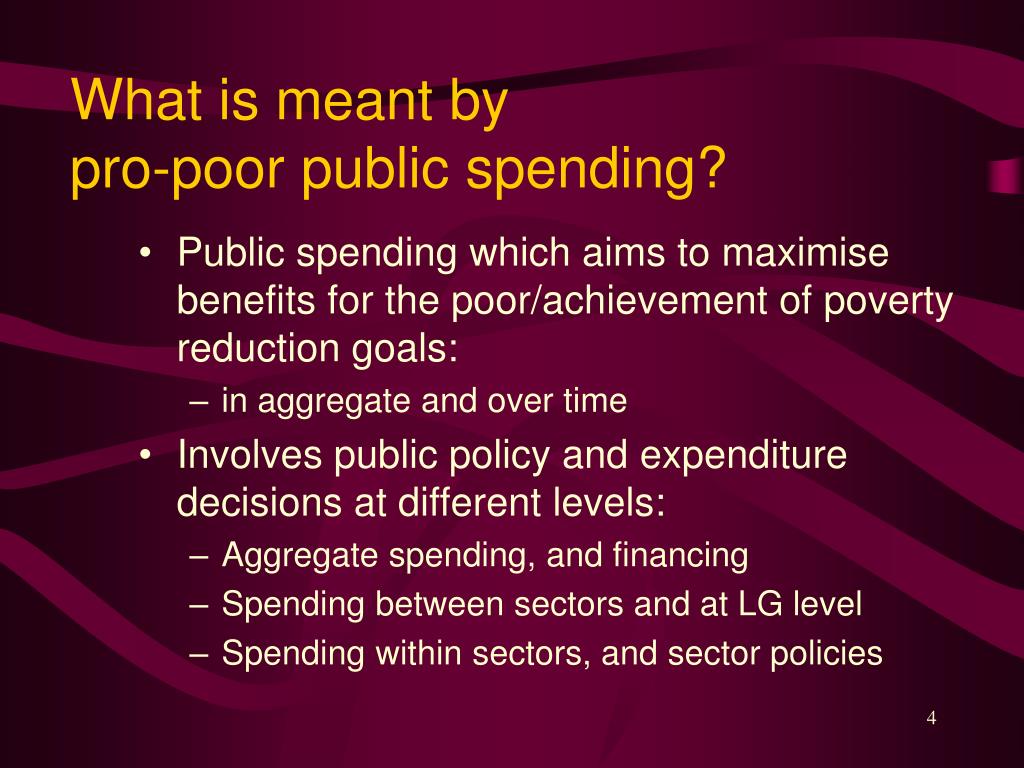 What is meant by
pro-poor public spending?

• Public spending which aims to maximise benefits for the poor/achievement of poverty reduction goals:
– in aggregate and over time
• Involves public policy and expenditure decisions at different levels:
– Aggregate spending, and financing
– Spending between sectors and at LG level
– Spending within sectors, and sector policies

4